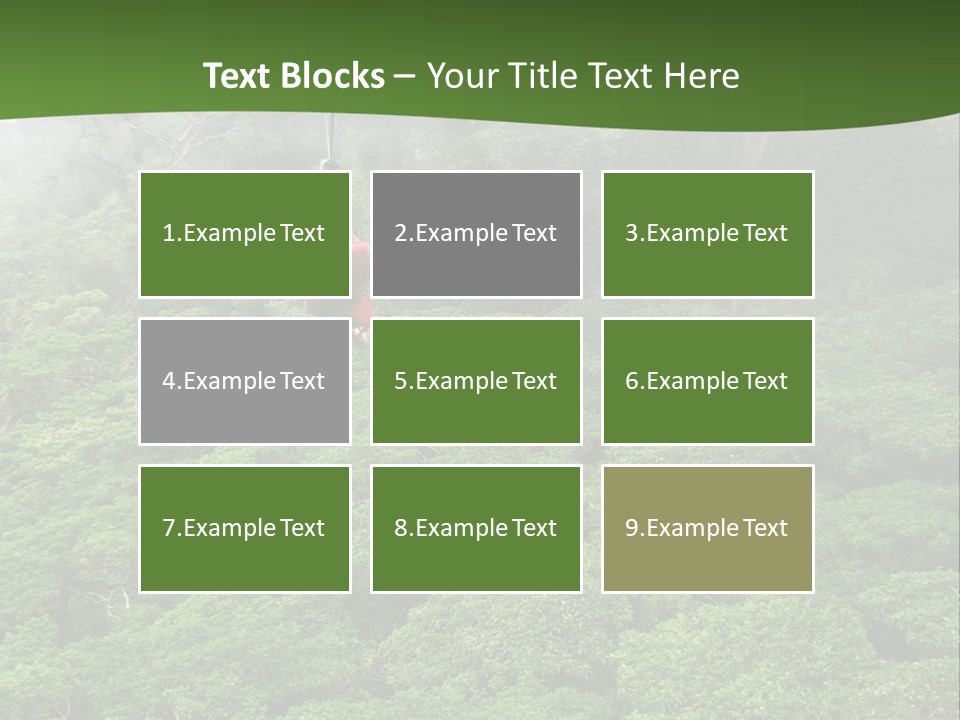 Text Blocks – Your Title Text Here

1.Example Text

2.Example Text

3.Example Text

4.Example Text

5.Example Text

6.Example Text

7.Example Text

8.Example Text

9.Example Text